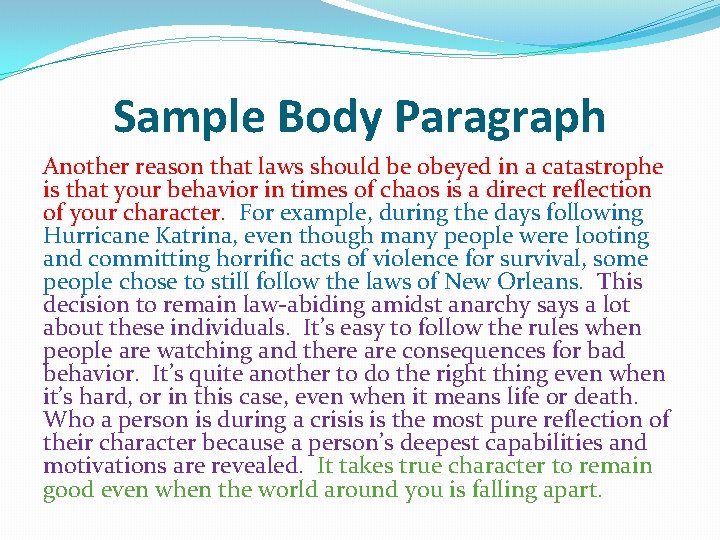 Sample Body Paragraph

Another reason that laws should be obeyed in a catastrophe is that your behavior in times of chaos is a direct reflection of your character. For example, during the days following Hurricane Katrina, even though many people were looting and committing horrific acts of violence for survival, some people chose to still follow the laws of New Orleans. This decision to remain law-abiding amidst anarchy says a lot about these individuals. It's easy to follow the rules when people are watching and there are consequences for bad behavior. It's quite another to do the right thing even when it's hard, or in this case, even when it means life or death. Who a person is during a crisis is the most pure reflection of their character because a person's deepest capabilities and motivations are revealed. It takes true character to remain good even when the world around you is falling apart.